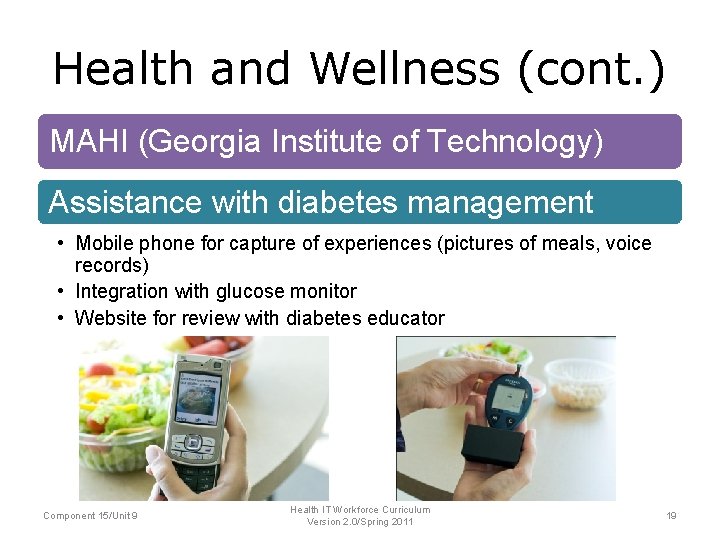 Health and Wellness (cont.)

MAHI (Georgia Institute of Technology)

Assistance with diabetes management

• Mobile phone for capture of experiences (pictures of meals, voice records)
• Integration with glucose monitor
• Website for review with diabetes educator

Component 15/Unit 9

Health IT Workforce Curriculum
Version 2.0/Spring 2011

19